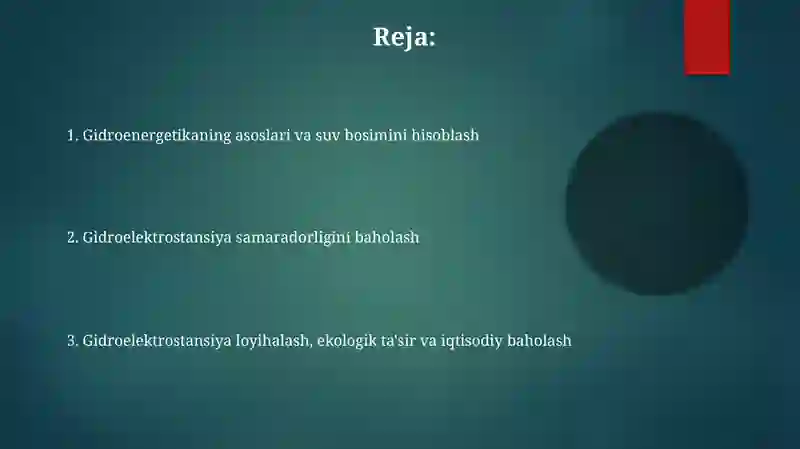 Reja:

1. Gidroenergetikaning asoslari va suv bosimini hisoblash

2. Gidroelektrostansiya samaradorligini baholash

3. Gidroelektrostansiya loyihalash, ekologik ta'sir va iqtisodiy baholash